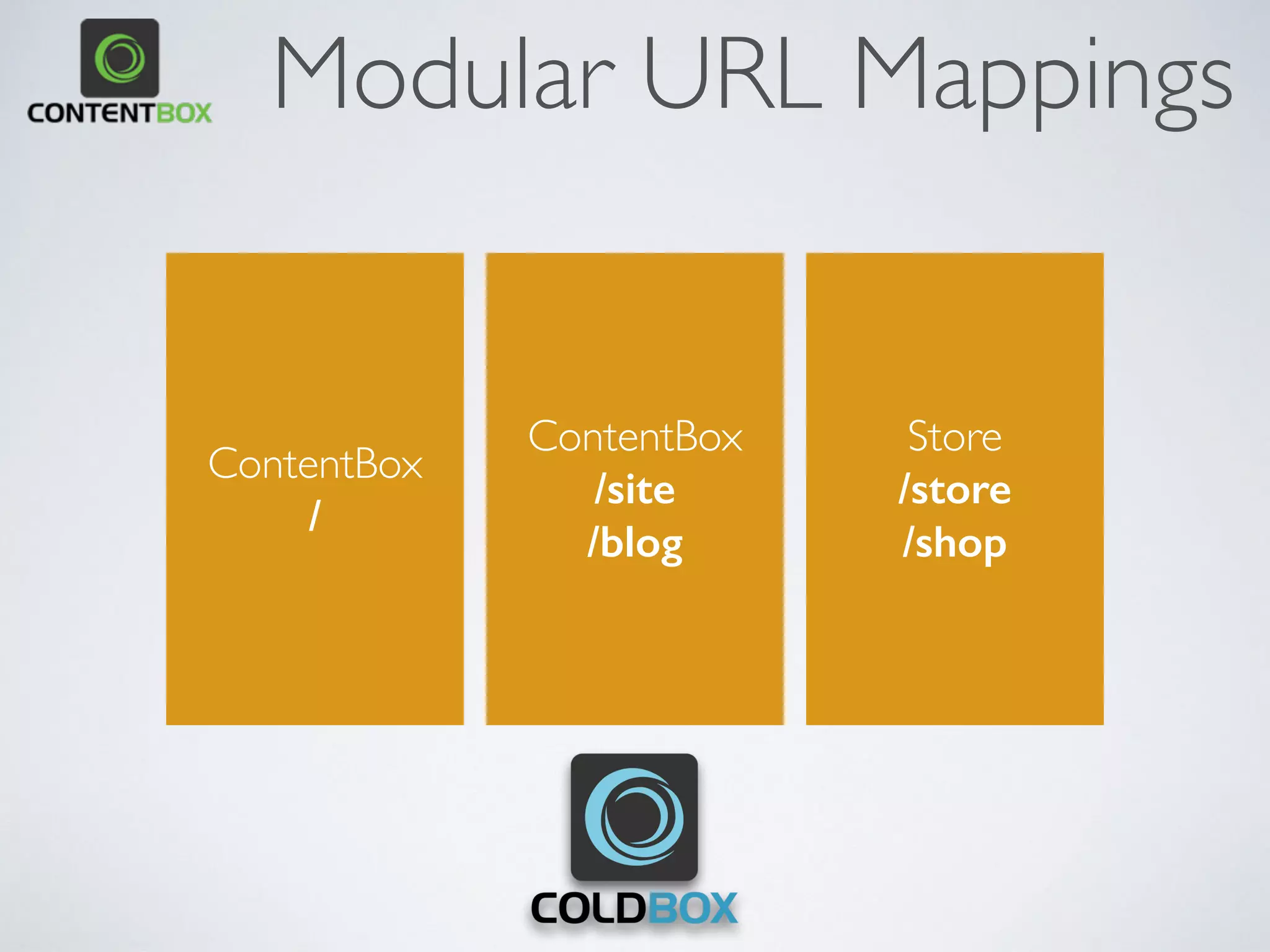 CONTENTBOX

Modular URL Mappings

ContentBox
/

ContentBox
/site
/blog

Store
/store
/shop

COLDBOX